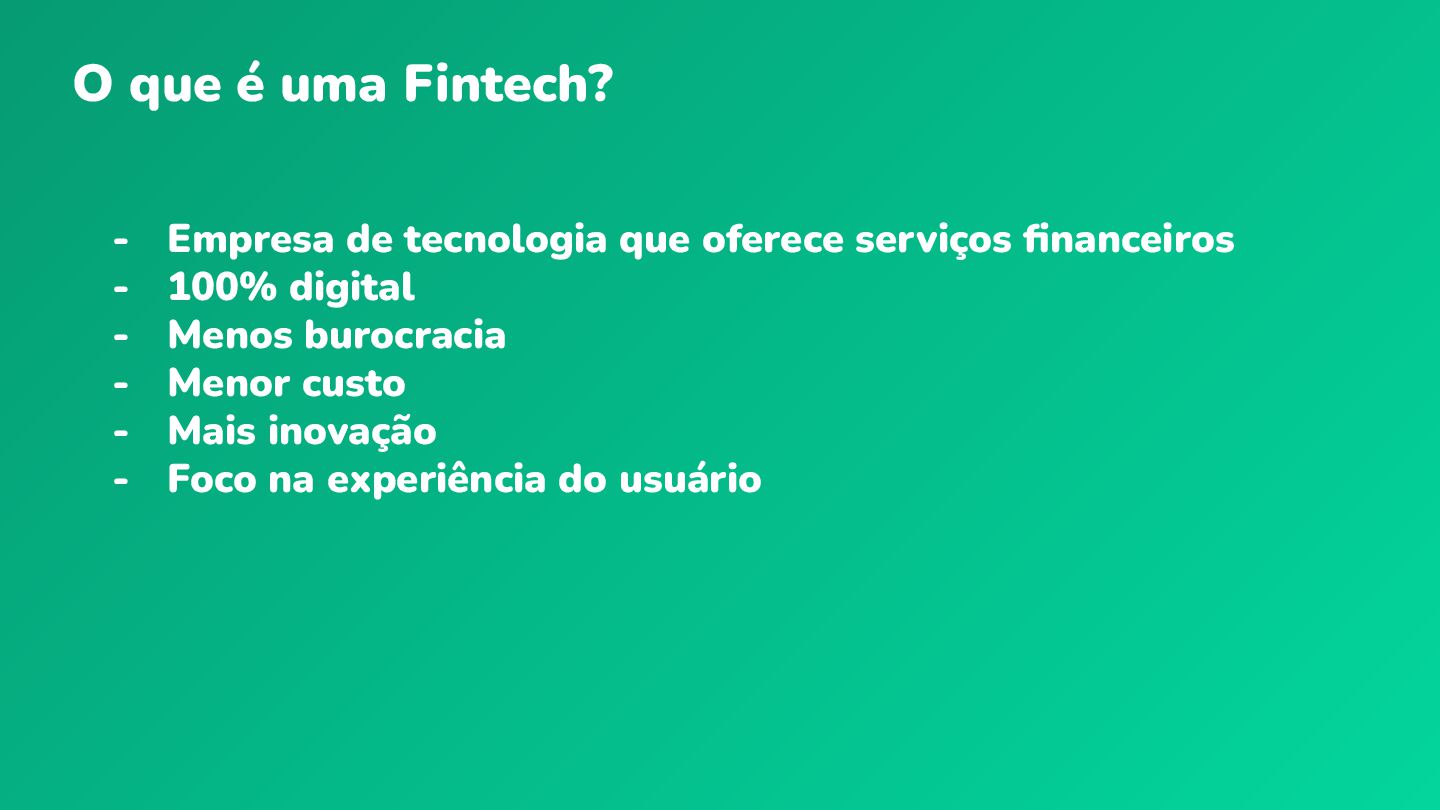 O que é uma Fintech?

- Empresa de tecnologia que oferece serviços financeiros
- 100% digital
- Menos burocracia
- Menor custo
- Mais inovação
- Foco na experiência do usuário